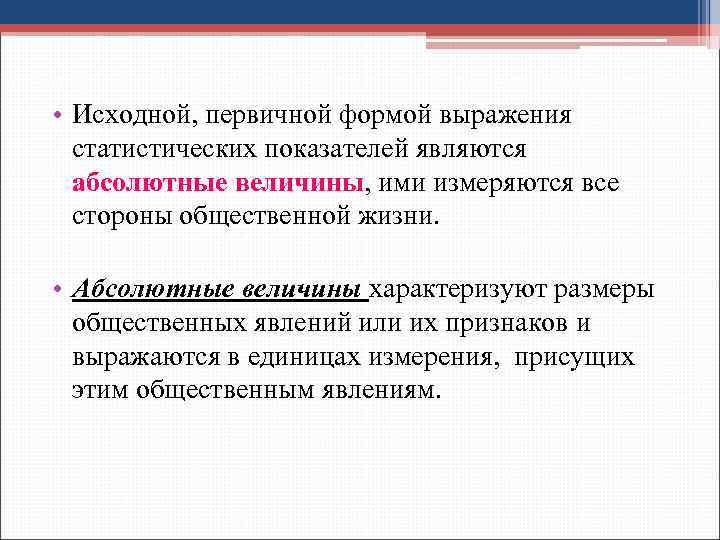 • Исходной, первичной формой выражения статистических показателей являются абсолютные величины, ими измеряются все стороны общественной жизни.

• Абсолютные величины характеризуют размеры общественных явлений или их признаков и выражаются в единицах измерения, присущих этим общественным явлениям.